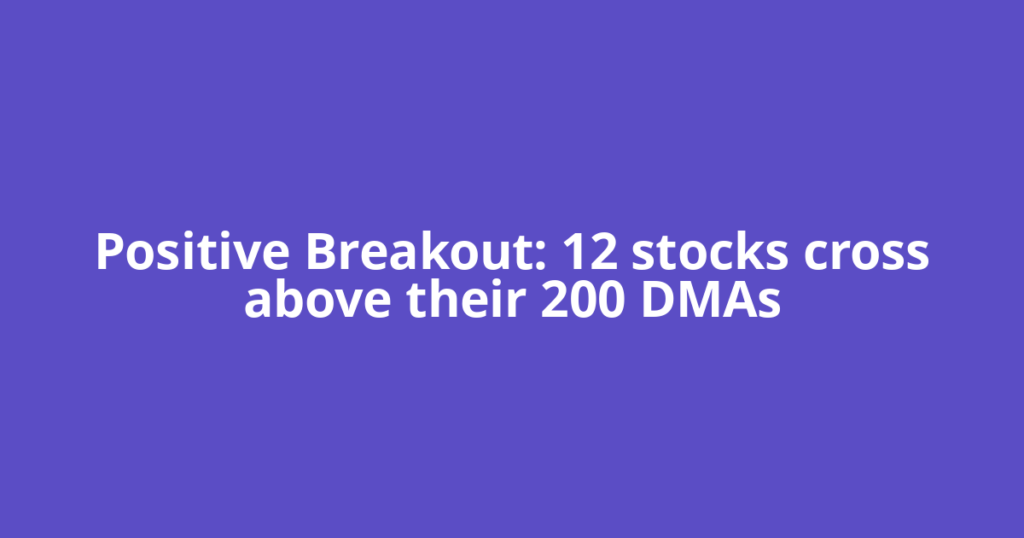 Positive Breakout: 12 stocks cross above their 200 DMAs